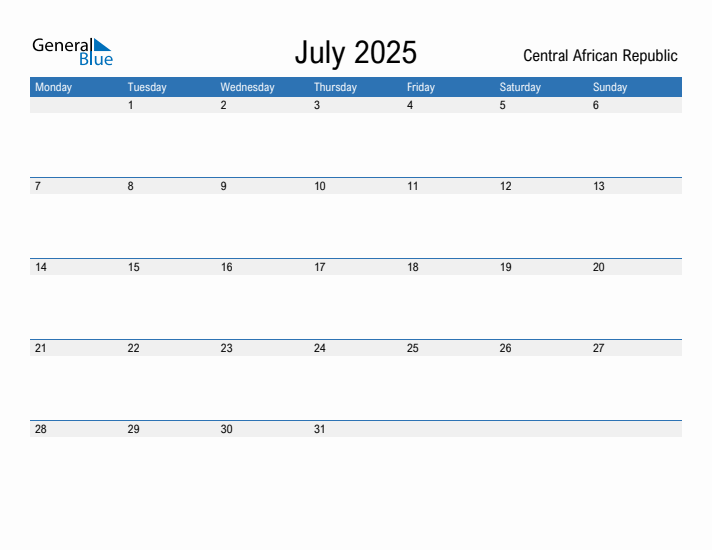 General Blue

July 2025

Central African Republic

| Monday | Tuesday | Wednesday | Thursday | Friday | Saturday | Sunday |
|---|---|---|---|---|---|---|
| | 1 | 2 | 3 | 4 | 5 | 6 |
| 7 | 8 | 9 | 10 | 11 | 12 | 13 |
| 14 | 15 | 16 | 17 | 18 | 19 | 20 |
| 21 | 22 | 23 | 24 | 25 | 26 | 27 |
| 28 | 29 | 30 | 31 | | | |